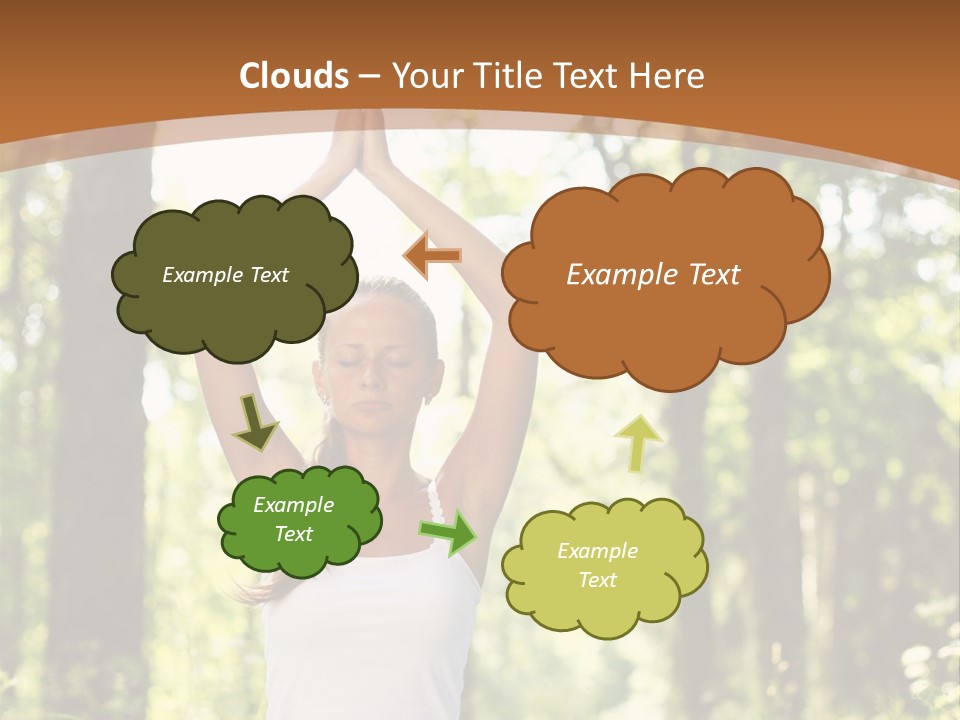 Clouds – Your Title Text Here

Example Text

Example Text

Example Text

Example Text